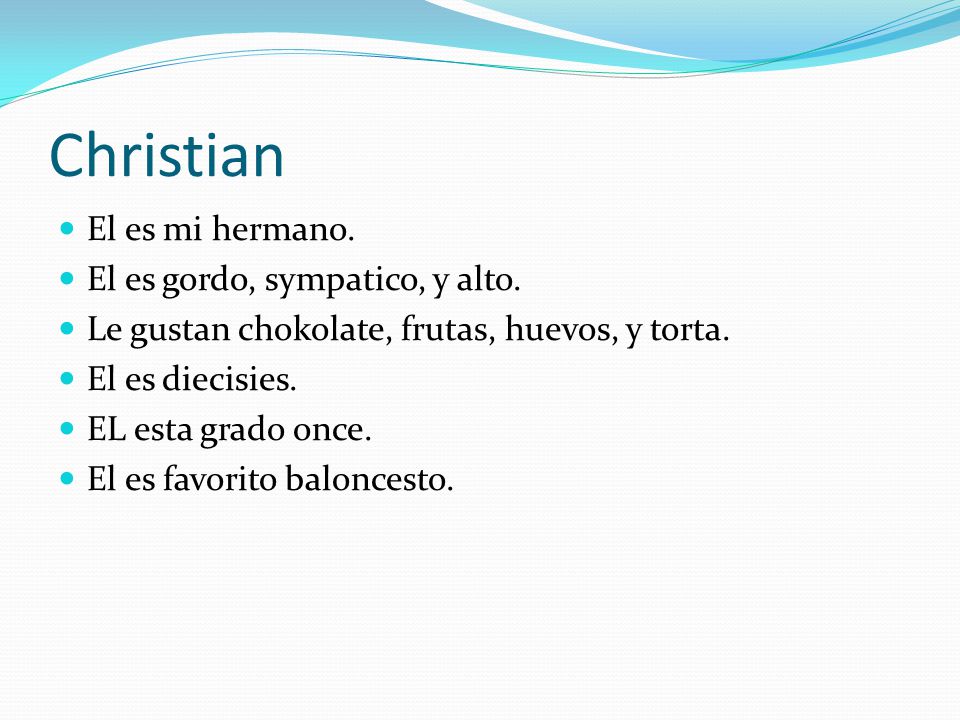 Christian

- El es mi hermano.
- El es gordo, sympatico, y alto.
- Le gustan chokolate, frutas, huevos, y torta.
- El es diecisies.
- EL esta grado once.
- El es favorito baloncesto.